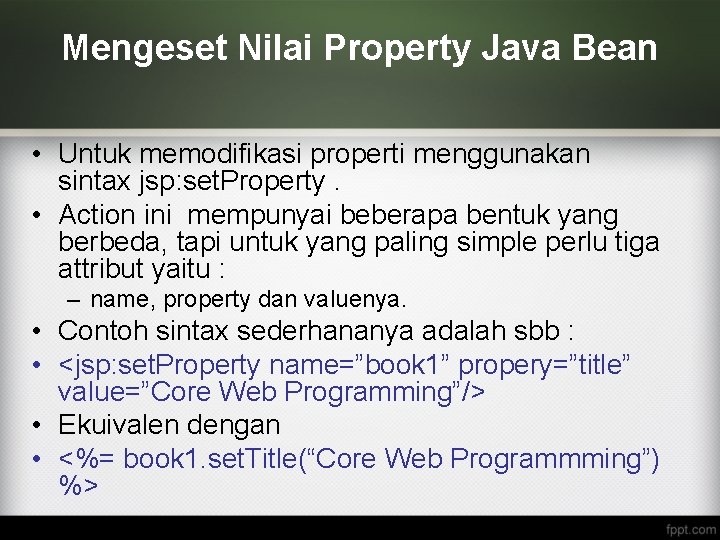 Mengeset Nilai Property Java Bean

• Untuk memodifikasi properti menggunakan sintax jsp:setProperty .
• Action ini  mempunyai beberapa bentuk yang berbeda, tapi untuk yang paling simple perlu tiga attribut yaitu :
– name, property dan valuenya.
• Contoh sintax sederhananya adalah sbb :
• <jsp:setProperty name=”book1” propery=”title” value=”Core Web Programming”/>
• Ekuivalen dengan
• <%= book1.setTitle(“Core Web Programmming”) %>

fppt.com